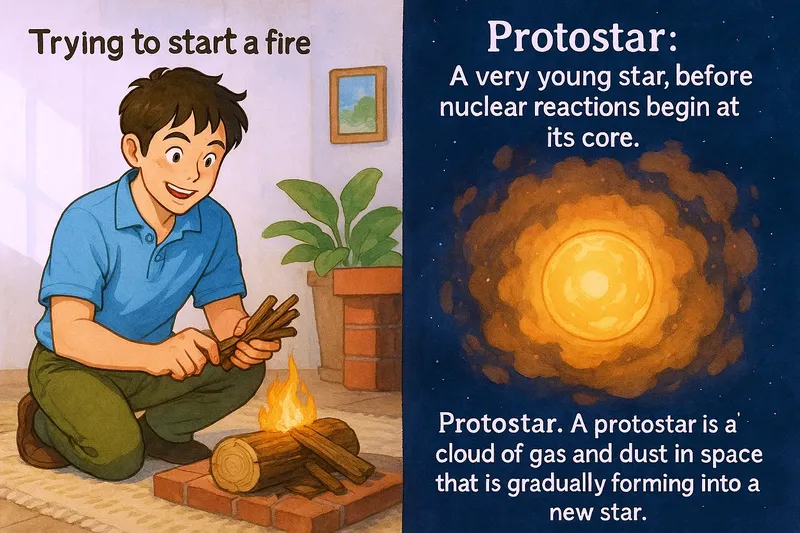 Trying to start a fire

Protostar:

A very young star, before nuclear reactions begin at its core.

Protostar. A protostar is a cloud of gas and dust in space that is gradually forming into a new star.